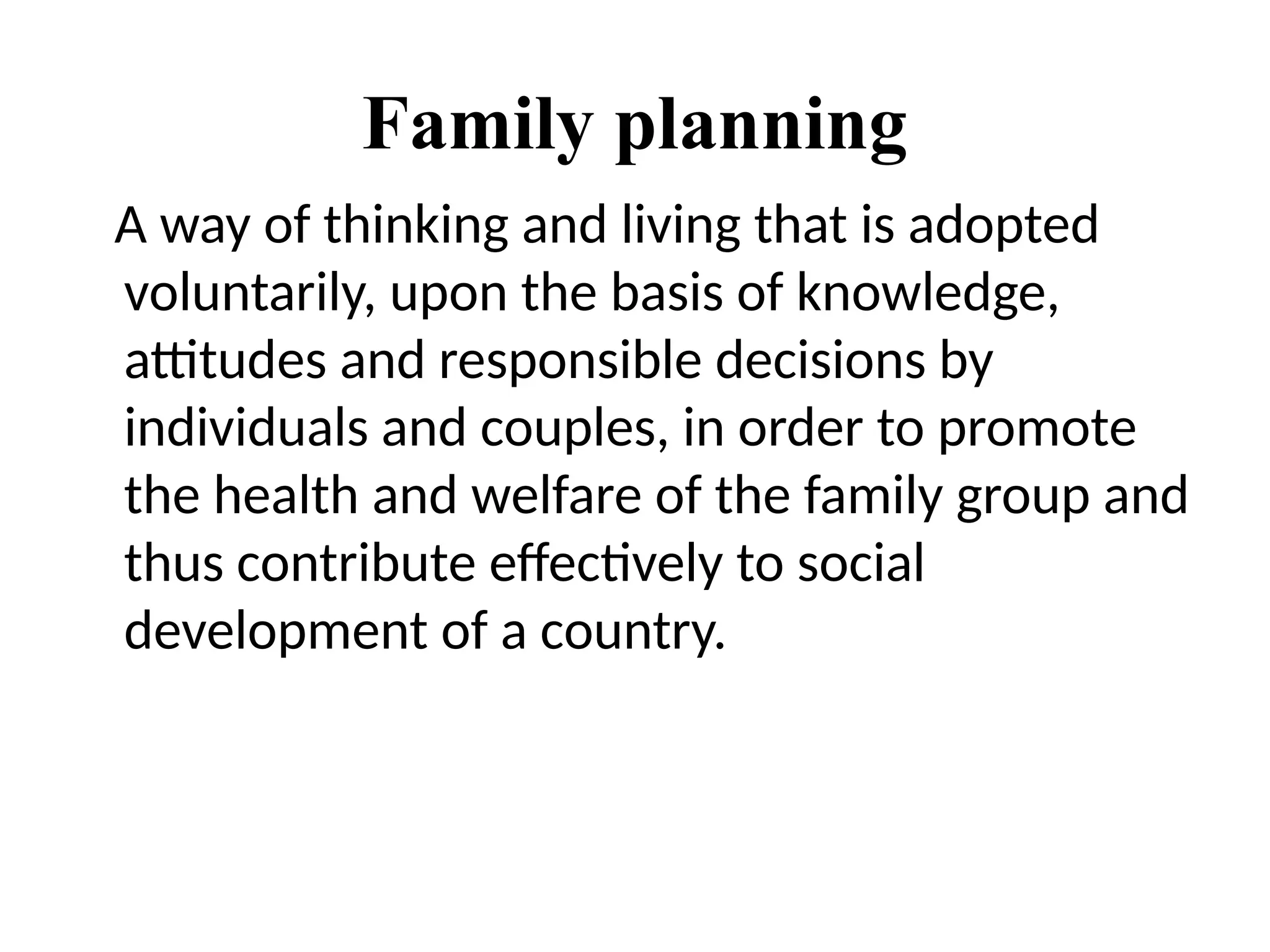 Family planning

A way of thinking and living that is adopted voluntarily, upon the basis of knowledge, attitudes and responsible decisions by individuals and couples, in order to promote the health and welfare of the family group and thus contribute effectively to social development of a country.